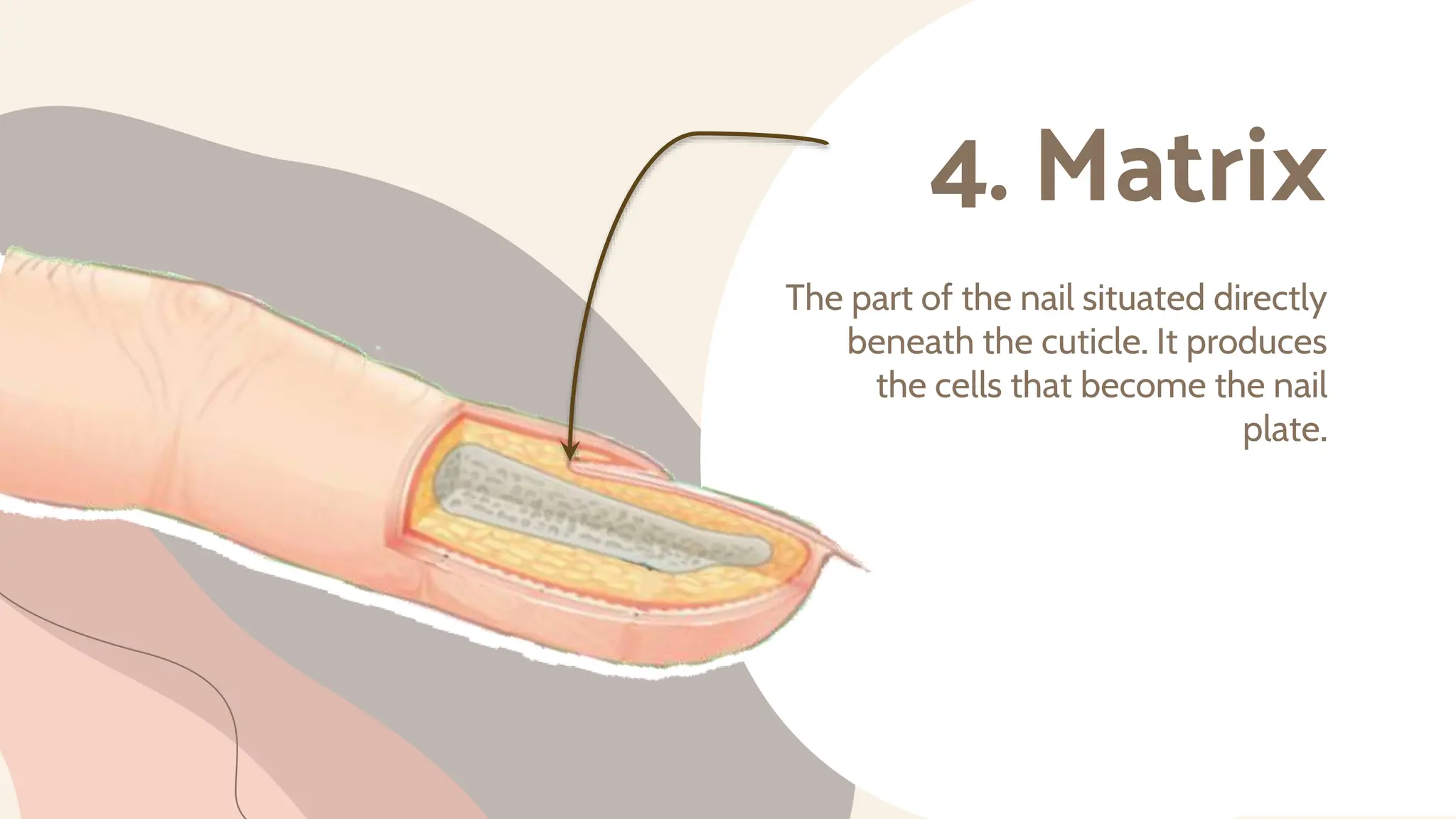 4. Matrix

The part of the nail situated directly beneath the cuticle. It produces the cells that become the nail plate.